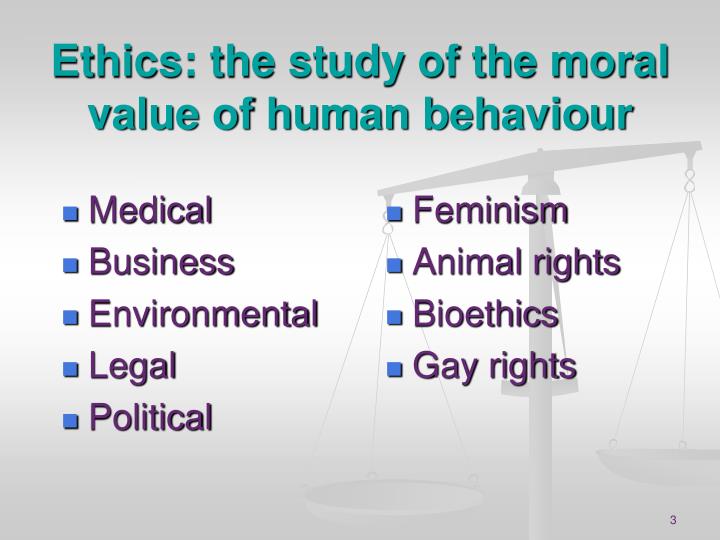 Ethics: the study of the moral value of human behaviour

- Medical
- Business
- Environmental
- Legal
- Political

- Feminism
- Animal rights
- Bioethics
- Gay rights

3